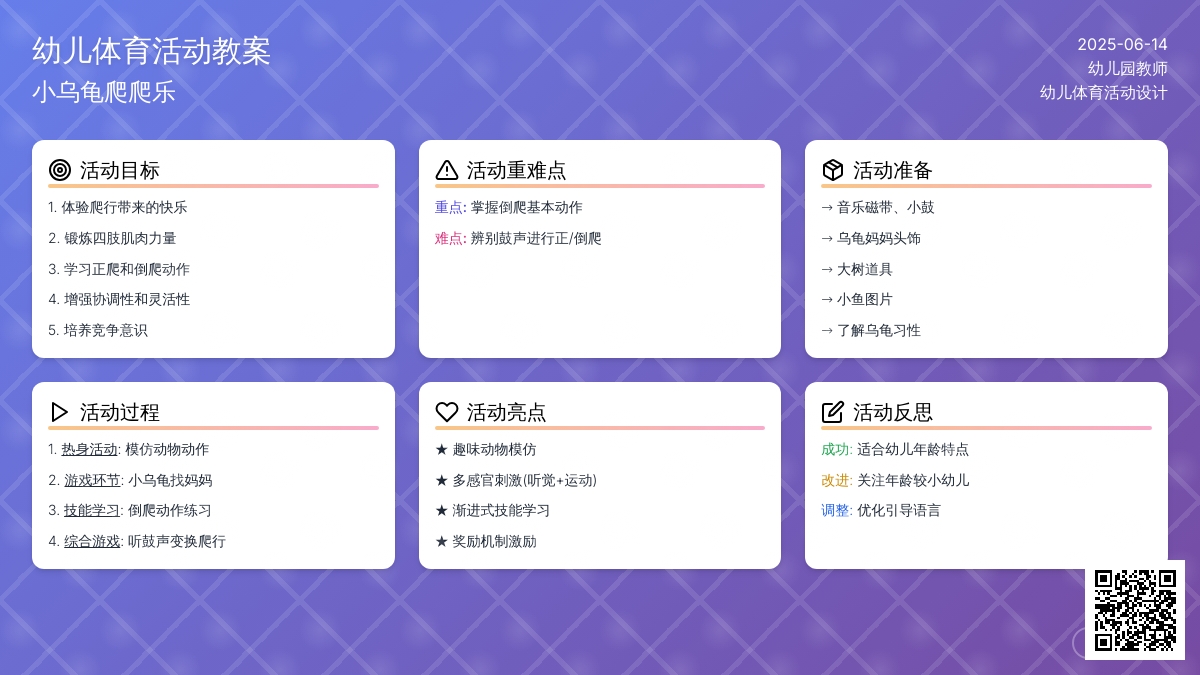 幼儿体育活动教案
小乌龟爬爬乐

2025-06-14
幼儿园教师
幼儿体育活动设计

活动目标
1. 体验爬行带来的快乐
2. 锻炼四肢肌肉力量
3. 学习正爬和倒爬动作
4. 增强协调性和灵活性
5. 培养竞争意识

活动重难点
重点: 掌握倒爬基本动作
难点: 辨别鼓声进行正/倒爬

活动准备
→ 音乐磁带、小鼓
→ 乌龟妈妈头饰
→ 大树道具
→ 小鱼图片
→ 了解乌龟习性

活动过程
1. 热身活动: 模仿动物动作
2. 游戏环节: 小乌龟找妈妈
3. 技能学习: 倒爬动作练习
4. 综合游戏: 听鼓声变换爬行

活动亮点
★ 趣味动物模仿
★ 多感官刺激(听觉+运动)
★ 渐进式技能学习
★ 奖励机制激励

活动反思
成功: 适合幼儿年龄特点
改进: 关注年龄较小幼儿
调整: 优化引导语言